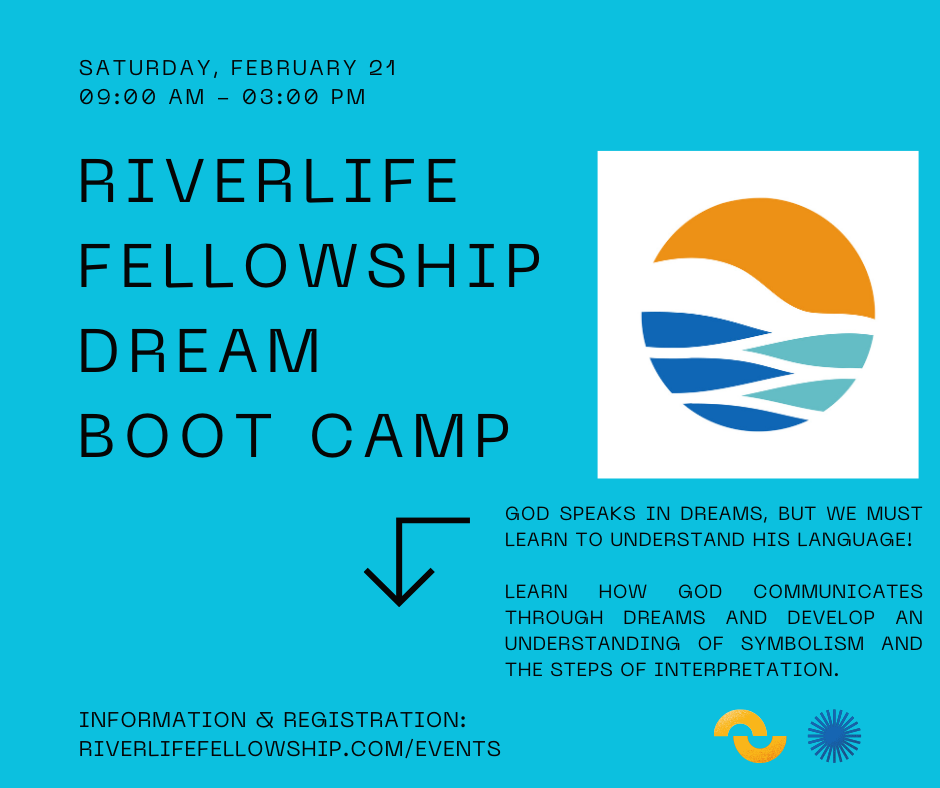 SATURDAY, FEBRUARY 21
09:00 AM - 03:00 PM

RIVERLIFE FELLOWSHIP DREAM BOOT CAMP

GOD SPEAKS IN DREAMS, BUT WE MUST LEARN TO UNDERSTAND HIS LANGUAGE!

LEARN HOW GOD COMMUNICATES THROUGH DREAMS AND DEVELOP AN UNDERSTANDING OF SYMBOLISM AND THE STEPS OF INTERPRETATION.

INFORMATION & REGISTRATION:
RIVERLIFEFELLOWSHIP.COM/EVENTS